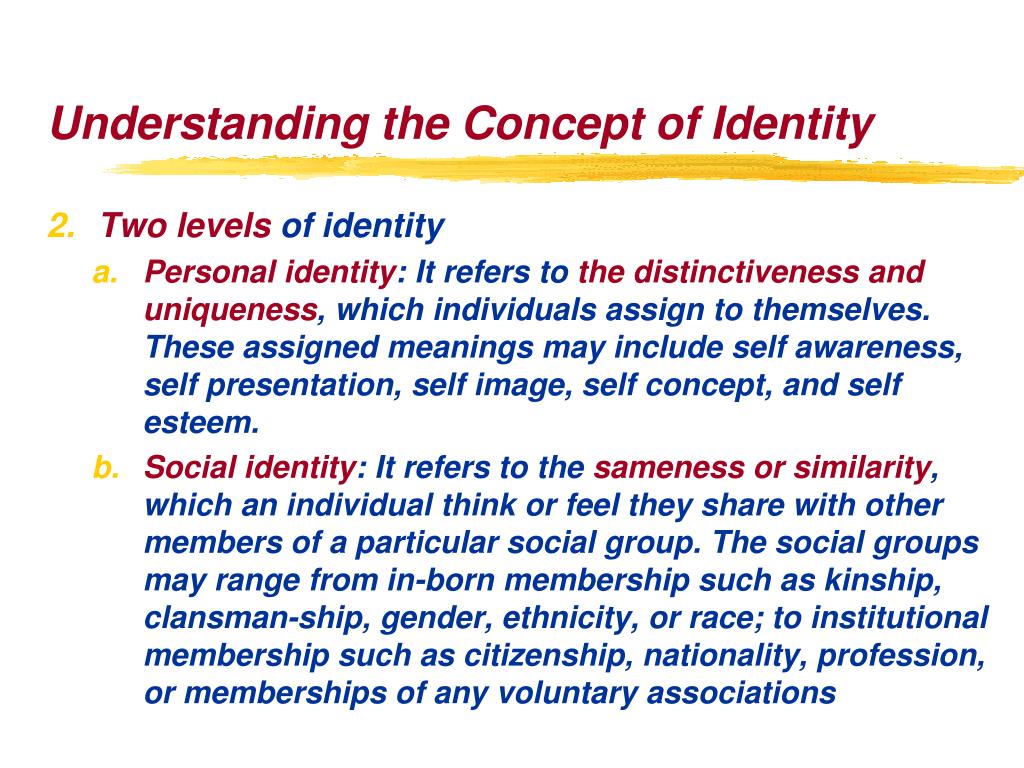 Understanding the Concept of Identity

2. Two levels of identity

a. Personal identity: It refers to the distinctiveness and uniqueness, which individuals assign to themselves. These assigned meanings may include self awareness, self presentation, self image, self concept, and self esteem.

b. Social identity: It refers to the sameness or similarity, which an individual think or feel they share with other members of a particular social group. The social groups may range from in-born membership such as kinship, clansman-ship, gender, ethnicity, or race; to institutional membership such as citizenship, nationality, profession, or memberships of any voluntary associations